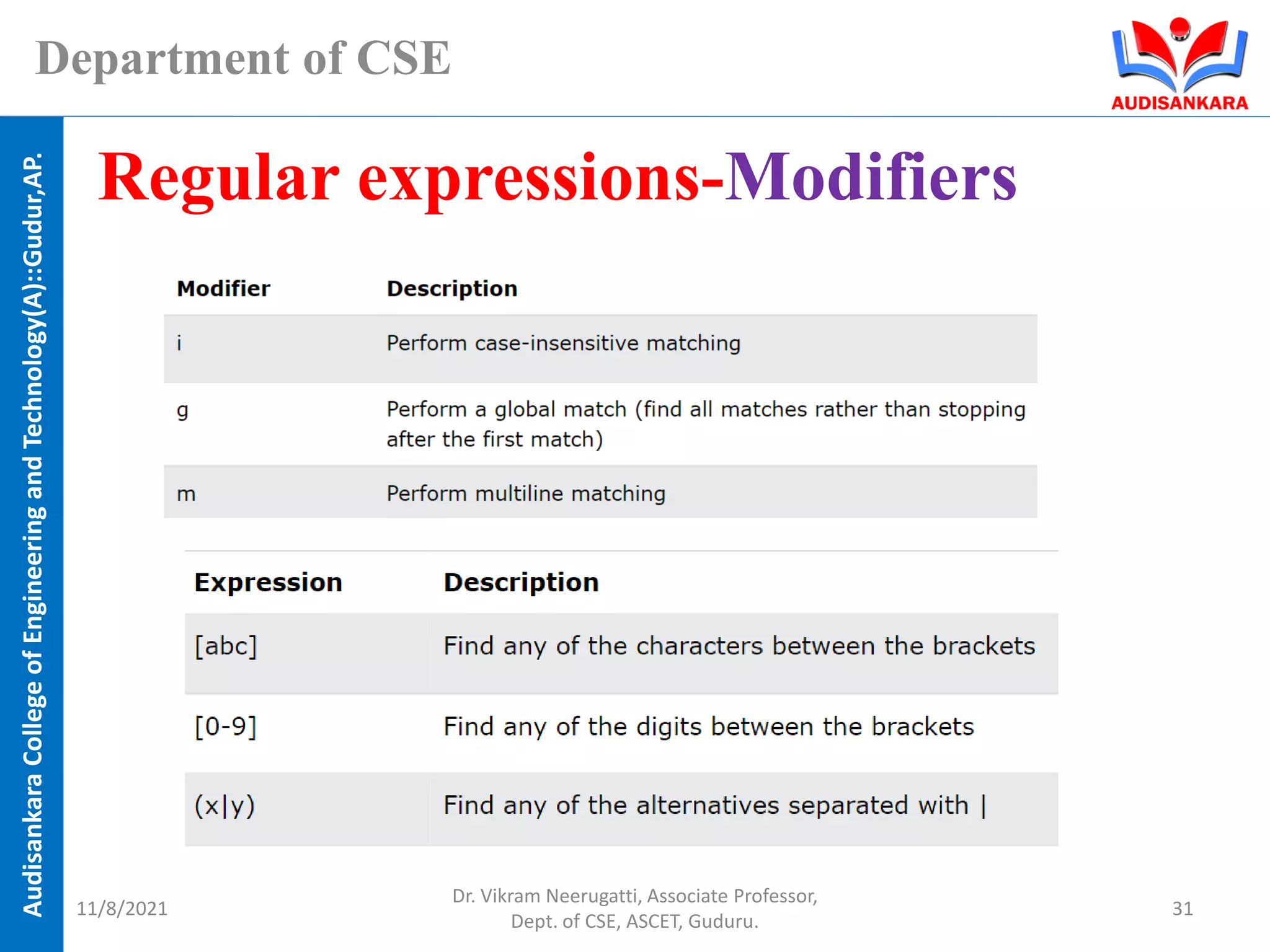 Department of CSE

AUDISANKARA

Audisankara College of Engineering and Technology(A)::Gudur,AP.

Regular expressions-Modifiers

| Modifier | Description |
|---|---|
| i | Perform case-insensitive matching |
| g | Perform a global match (find all matches rather than stopping after the first match) |
| m | Perform multiline matching |

| Expression | Description |
|---|---|
| [abc] | Find any of the characters between the brackets |
| [0-9] | Find any of the digits between the brackets |
| (x\|y) | Find any of the alternatives separated with \| |

11/8/2021

Dr. Vikram Neerugatti, Associate Professor, Dept. of CSE, ASCET, Guduru.

31